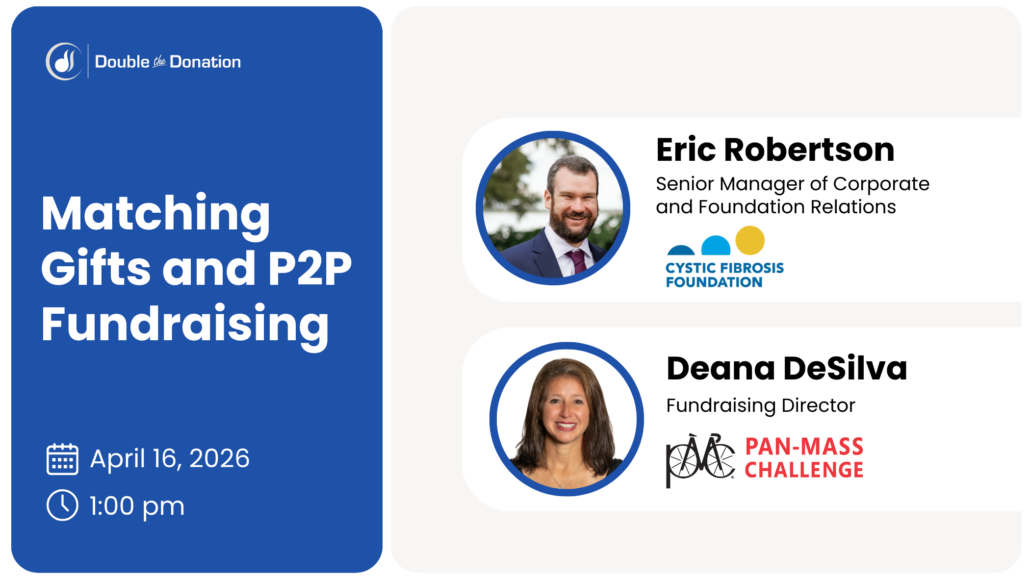 Double the Donation

Matching Gifts and P2P Fundraising

April 16, 2026

1:00 pm

Eric Robertson
Senior Manager of Corporate and Foundation Relations

CYSTIC FIBROSIS FOUNDATION

Deana DeSilva
Fundraising Director

PMC PAN-MASS CHALLENGE